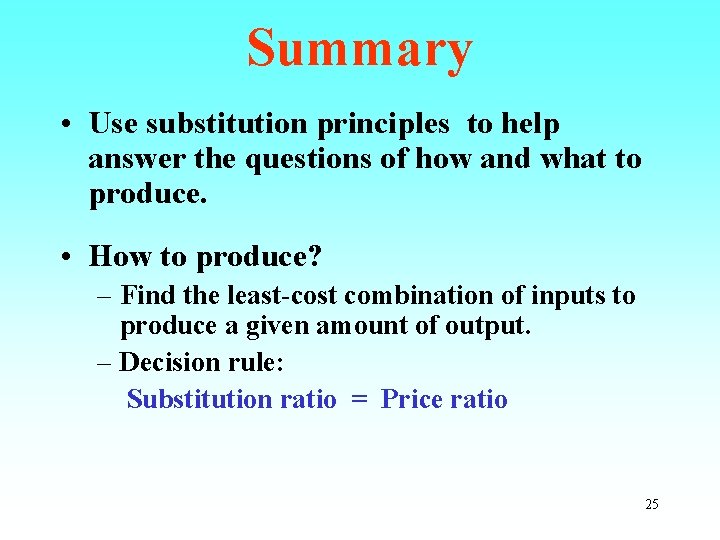 Summary

• Use substitution principles to help answer the questions of how and what to produce.

• How to produce?

– Find the least-cost combination of inputs to produce a given amount of output.

– Decision rule:

Substitution ratio = Price ratio

25